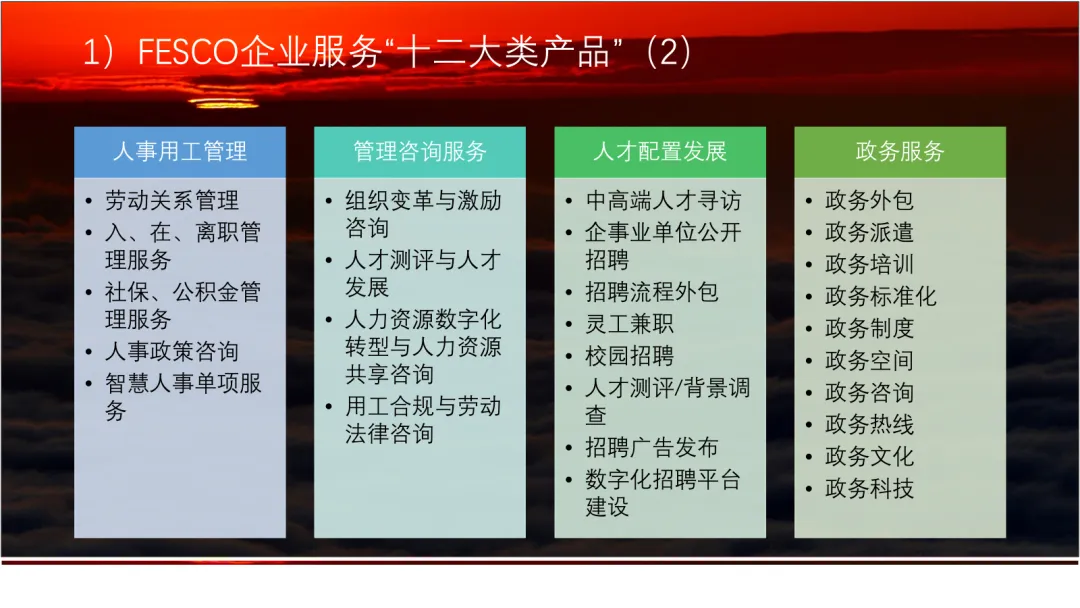 1）FESCO企业服务“十二大类产品”（2）

人事用工管理

• 劳动关系管理
• 入、在、离职管理服务
• 社保、公积金管理服务
• 人事政策咨询
• 智慧人事单项服务

管理咨询服务

• 组织变革与激励咨询
• 人才测评与人才发展
• 人力资源数字化转型与人力资源共享咨询
• 用工合规与劳动法律咨询

人才配置发展

• 中高端人才寻访
• 企事业单位公开招聘
• 招聘流程外包
• 灵工兼职
• 校园招聘
• 人才测评/背景调查
• 招聘广告发布
• 数字化招聘平台建设

政务服务

• 政务外包
• 政务派遣
• 政务培训
• 政务标准化
• 政务制度
• 政务空间
• 政务咨询
• 政务热线
• 政务文化
• 政务科技